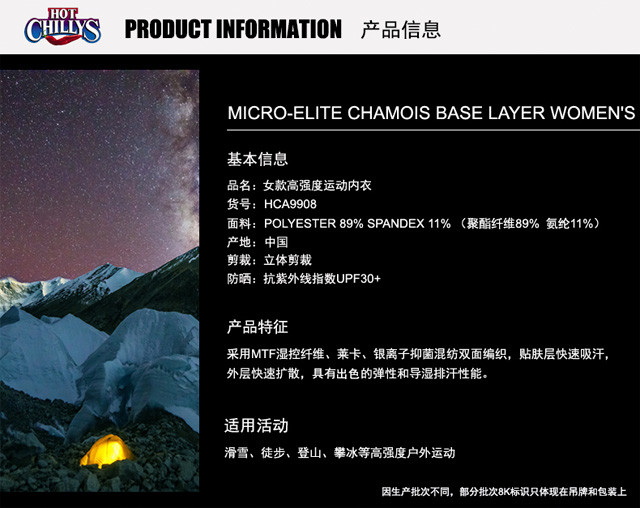 HOT CHILLYS

PRODUCT INFORMATION 产品信息

MICRO-ELITE CHAMOIS BASE LAYER WOMEN'S

基本信息

品名：女款高强度运动内衣
货号：HCA9908
面料：POLYESTER 89% SPANDEX 11% （聚酯纤维89% 氨纶11%）
产地：中国
剪裁：立体剪裁
防晒：抗紫外线指数UPF30+

产品特征

采用MTF湿控纤维、莱卡、银离子抑菌混纺双面编织，贴肤层快速吸汗，外层快速扩散，具有出色的弹性和导湿排汗性能。

适用活动

滑雪、徒步、登山、攀冰等高强度户外运动

因生产批次不同，部分批次8K标识只体现在吊牌和包装上